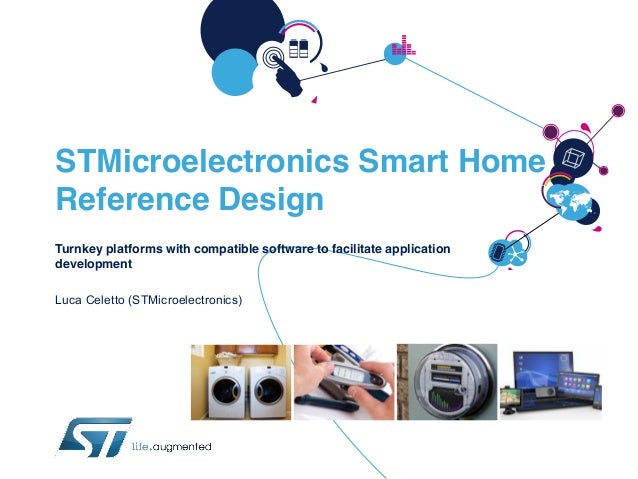 STMicroelectronics Smart Home Reference Design

Turnkey platforms with compatible software to facilitate application development

Luca Celetto (STMicroelectronics)

ST

life.augmented